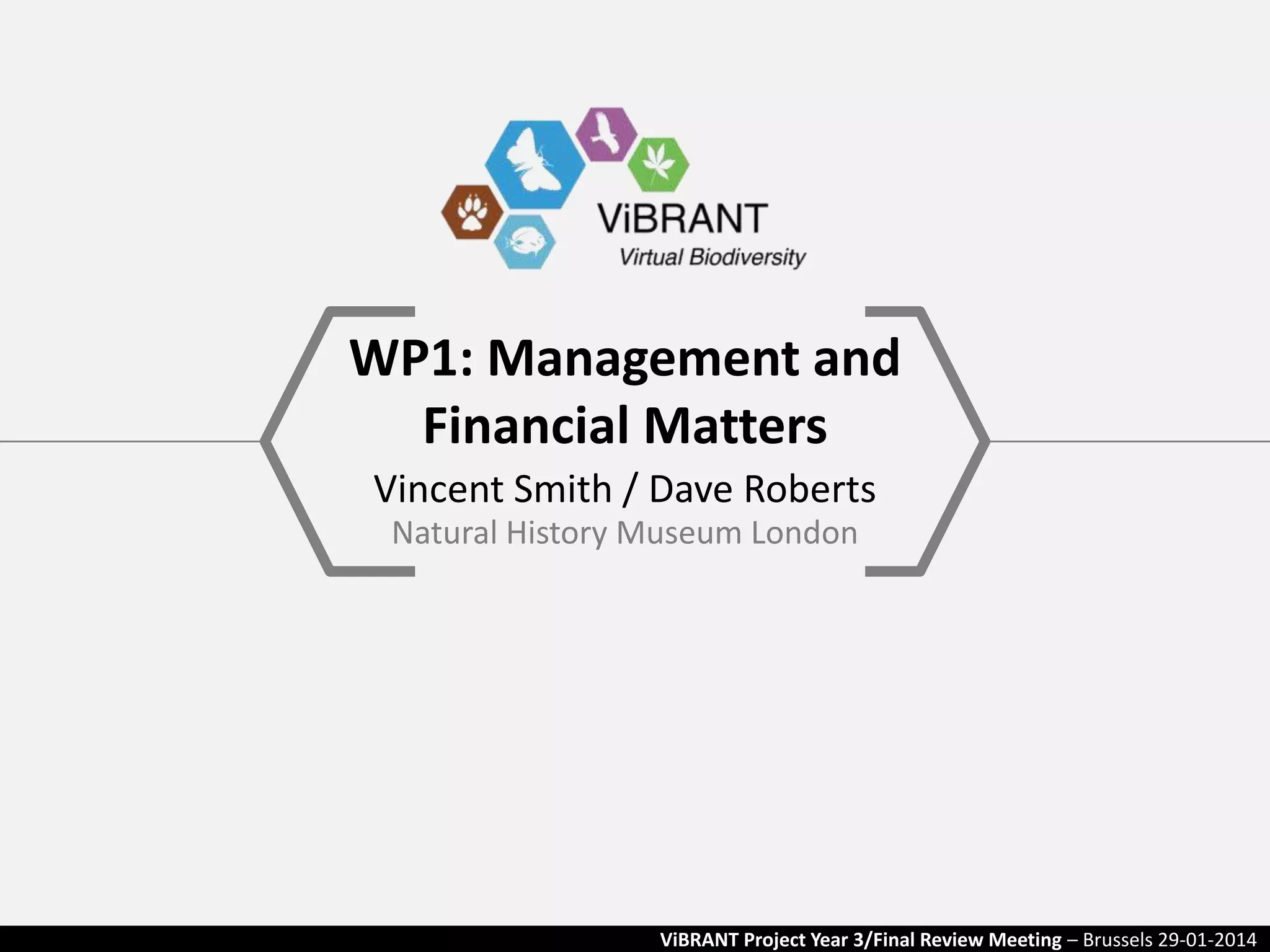 ViBRANT
Virtual Biodiversity

WP1: Management and Financial Matters

Vincent Smith / Dave Roberts

Natural History Museum London

ViBRANT Project Year 3/Final Review Meeting – Brussels 29-01-2014